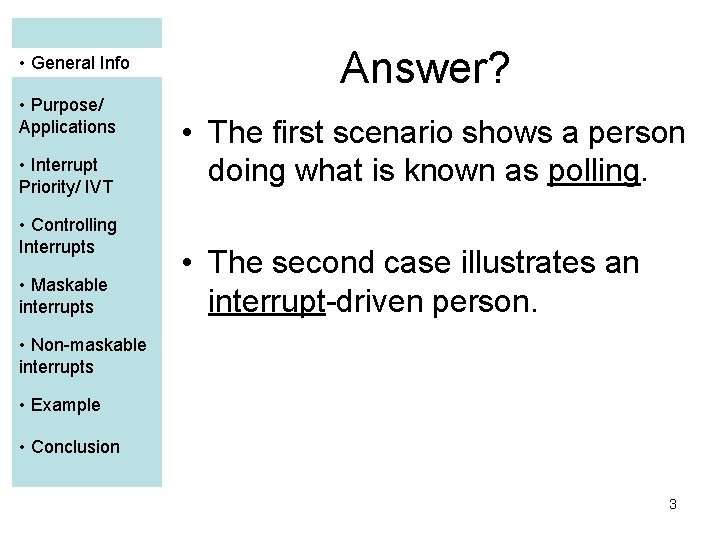 • General Info

• Purpose/ Applications

• Interrupt Priority/ IVT

• Controlling Interrupts

• Maskable interrupts

• Non-maskable interrupts

• Example

• Conclusion

Answer?

• The first scenario shows a person doing what is known as polling.

• The second case illustrates an interrupt-driven person.

3